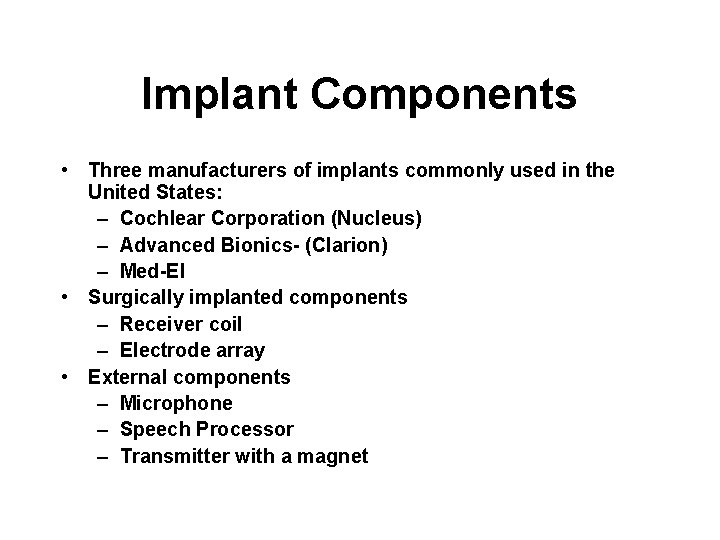 Implant Components

• Three manufacturers of implants commonly used in the United States:
– Cochlear Corporation (Nucleus)
– Advanced Bionics- (Clarion)
– Med-El
• Surgically implanted components
– Receiver coil
– Electrode array
• External components
– Microphone
– Speech Processor
– Transmitter with a magnet